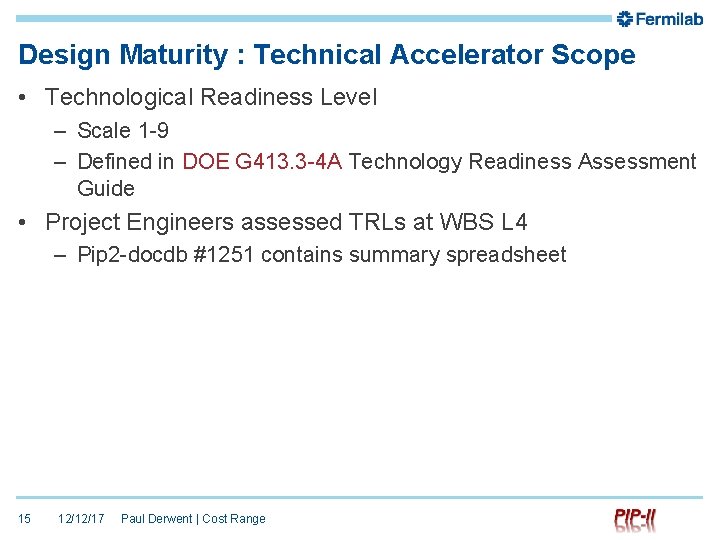 Fermilab

Design Maturity : Technical Accelerator Scope

• Technological Readiness Level
– Scale 1-9
– Defined in DOE G413.3-4A Technology Readiness Assessment Guide

• Project Engineers assessed TRLs at WBS L4
– Pip2-docdb #1251 contains summary spreadsheet

15 12/12/17 Paul Derwent | Cost Range

PIP-II